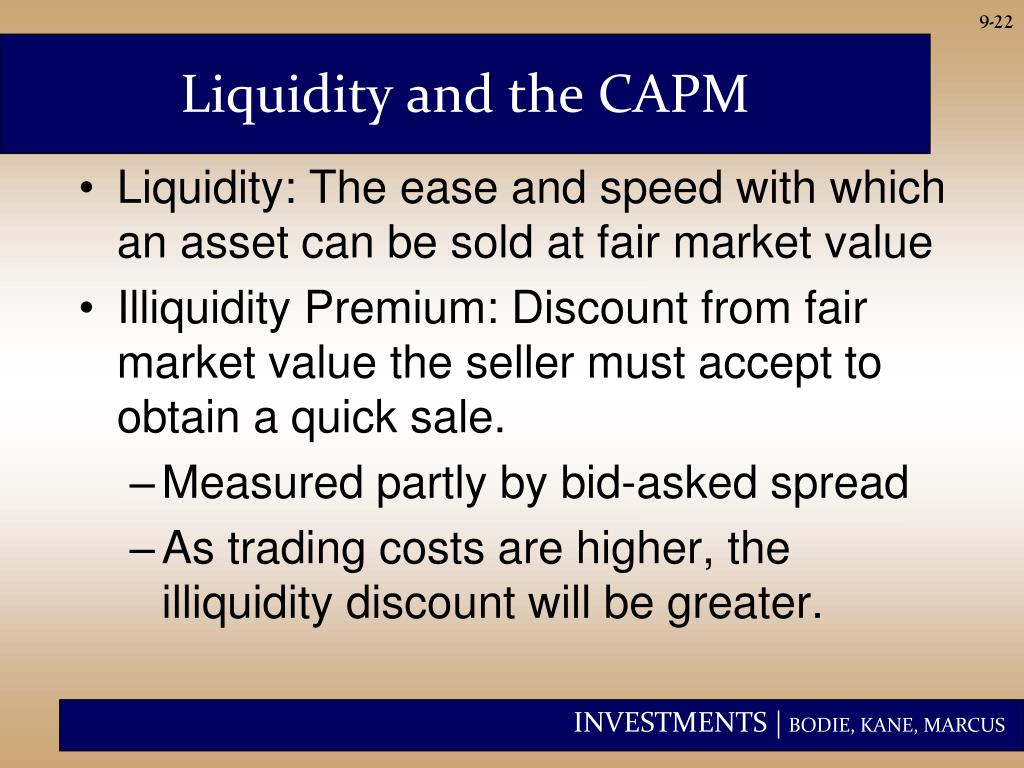 9-22

Liquidity and the CAPM

• Liquidity: The ease and speed with which an asset can be sold at fair market value
• Illiquidity Premium: Discount from fair market value the seller must accept to obtain a quick sale.
– Measured partly by bid-asked spread
– As trading costs are higher, the illiquidity discount will be greater.

INVESTMENTS | BODIE, KANE, MARCUS